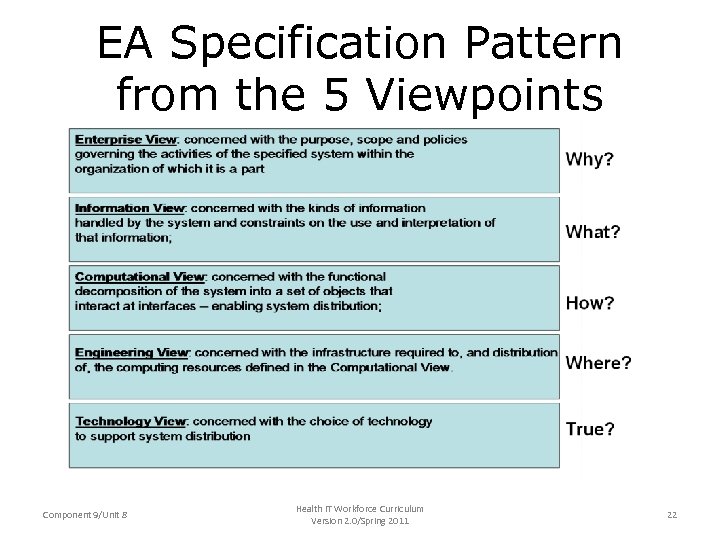 EA Specification Pattern from the 5 Viewpoints

Enterprise View: concerned with the purpose, scope and policies governing the activities of the specified system within the organization of which it is a part

Why?

Information View: concerned with the kinds of information handled by the system and constraints on the use and interpretation of that information;

What?

Computational View: concerned with the functional decomposition of the system into a set of objects that interact at interfaces – enabling system distribution;

How?

Engineering View: concerned with the infrastructure required to, and distribution of, the computing resources defined in the Computational View.

Where?

Technology View: concerned with the choice of technology to support system distribution

True?

Component 9/Unit 8

Health IT Workforce Curriculum
Version 2.0/Spring 2011

22